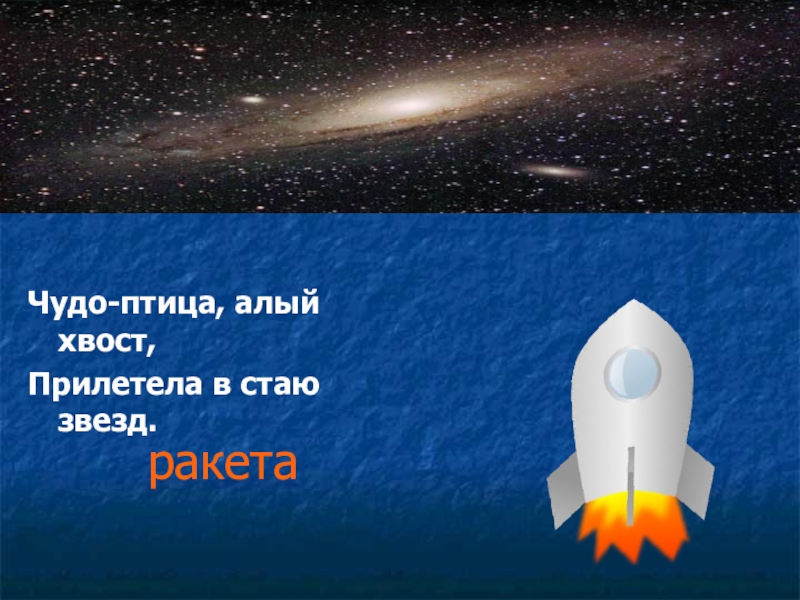 Чудо-птица, алый хвост,
Прилетела в стаю звезд.

ракета